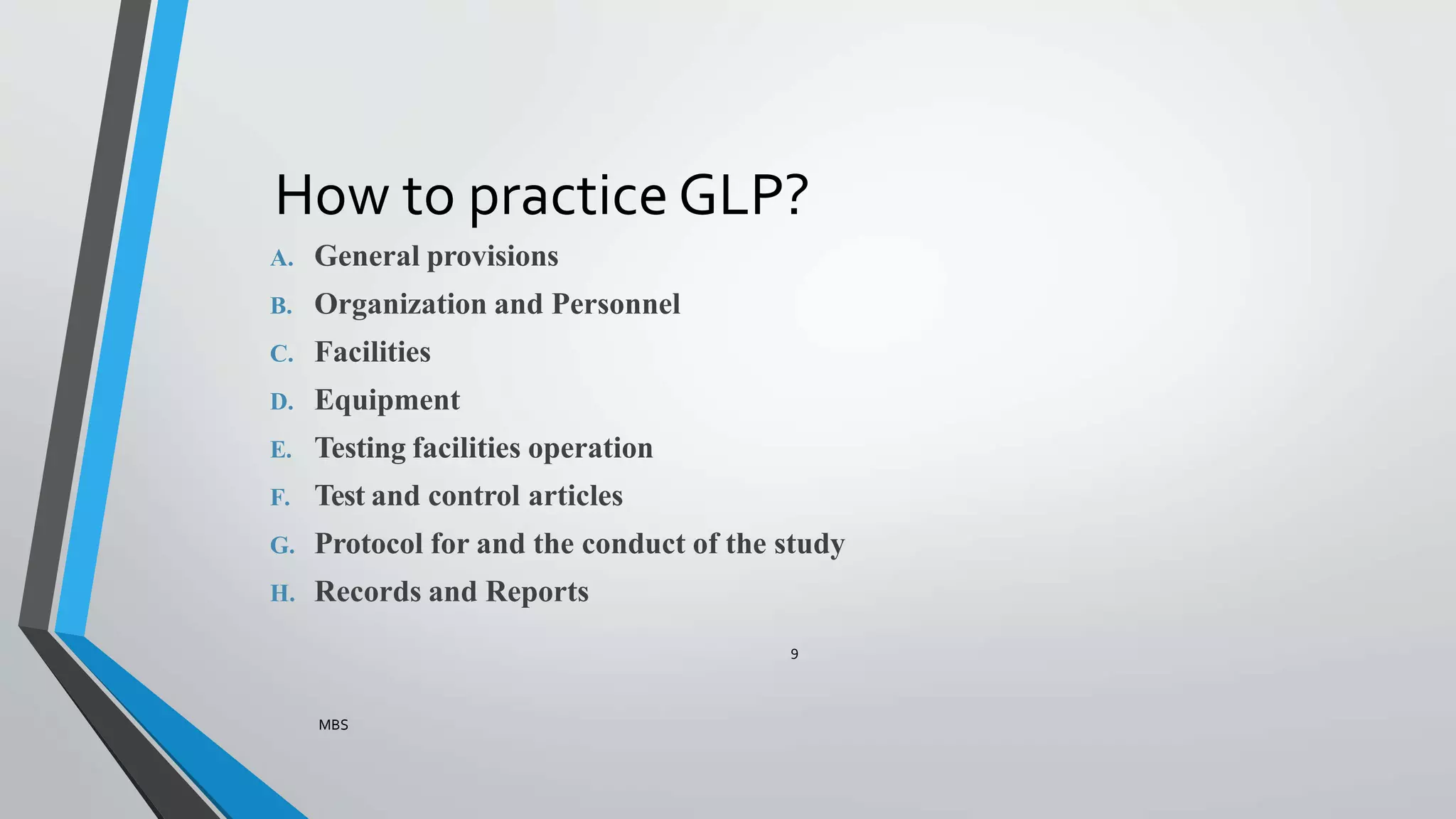 How to practice GLP?

A. General provisions
B. Organization and Personnel
C. Facilities
D. Equipment
E. Testing facilities operation
F. Test and control articles
G. Protocol for and the conduct of the study
H. Records and Reports

9

MBS